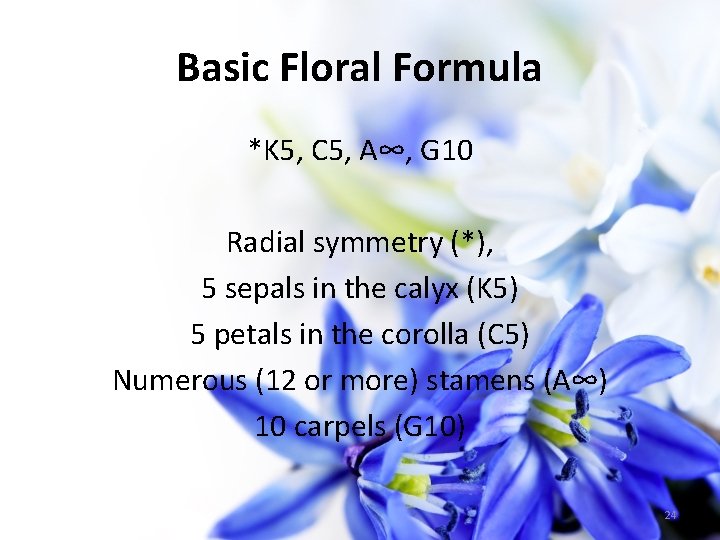 Basic Floral Formula

*K5, C5, A∞, G10

Radial symmetry (*),
5 sepals in the calyx (K5)
5 petals in the corolla (C5)
Numerous (12 or more) stamens (A∞)
10 carpels (G10)

24